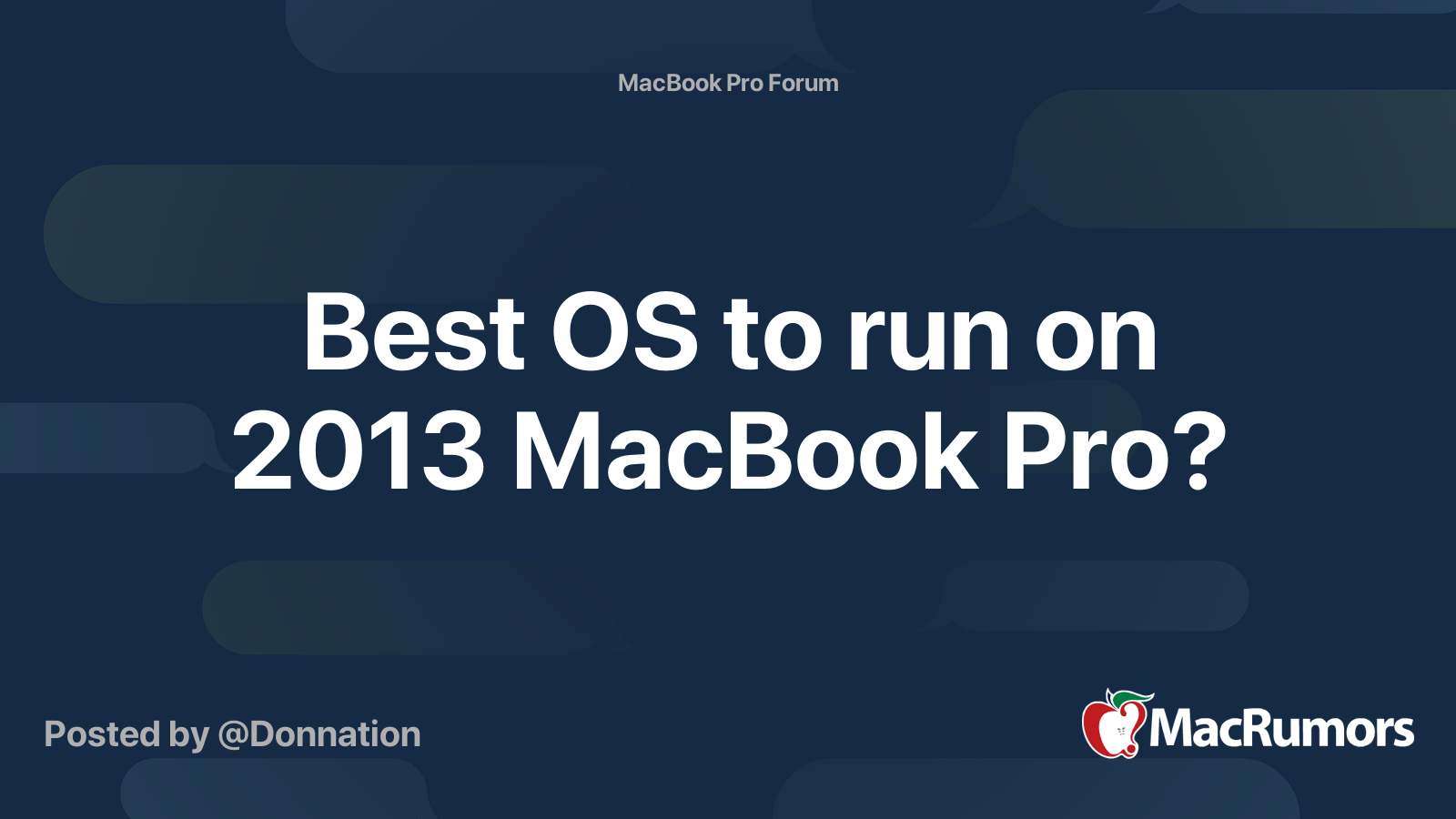 MacBook Pro Forum

Best OS to run on 2013 MacBook Pro?

Posted by @Donnation

MacRumors